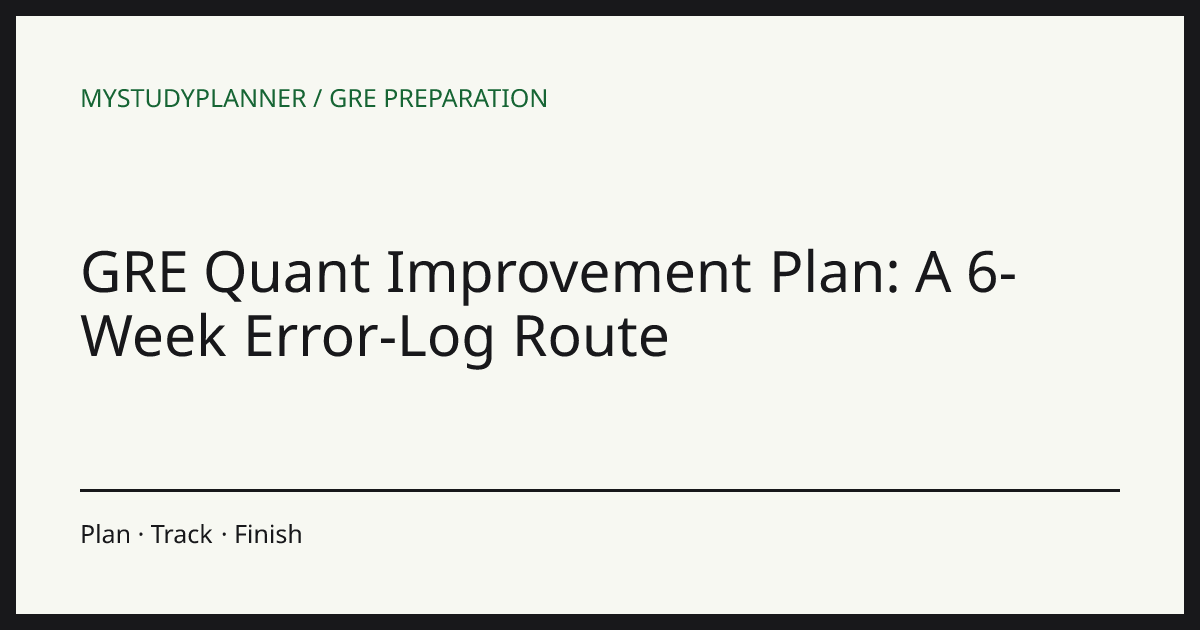 MYSTUDYPLANNER / GRE PREPARATION

GRE Quant Improvement Plan: A 6-Week Error-Log Route

Plan · Track · Finish